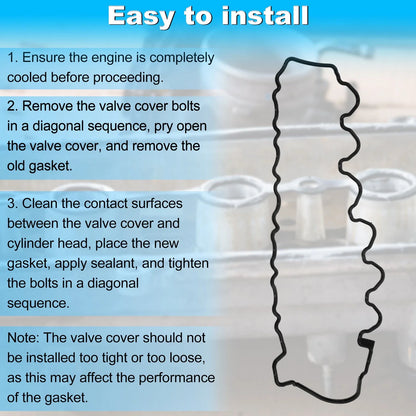 Easy to install

1. Ensure the engine is completely cooled before proceeding.

2. Remove the valve cover bolts in a diagonal sequence, pry open the valve cover, and remove the old gasket.

3. Clean the contact surfaces between the valve cover and cylinder head, place the new gasket, apply sealant, and tighten the bolts in a diagonal sequence.

Note: The valve cover should not be installed too tight or too loose, as this may affect the performance of the gasket.